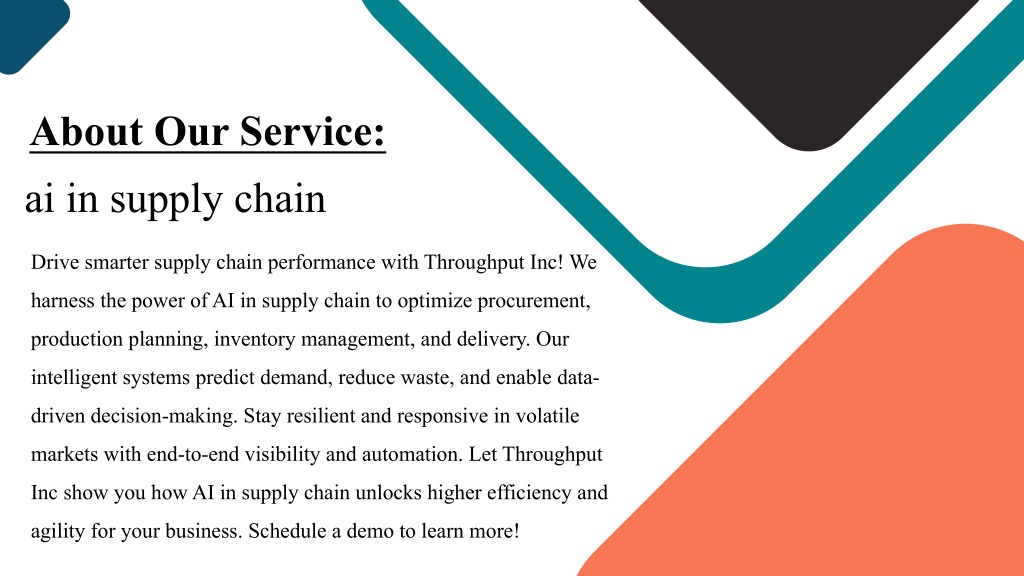 About Our Service:

ai in supply chain

Drive smarter supply chain performance with Throughput Inc! We harness the power of AI in supply chain to optimize procurement, production planning, inventory management, and delivery. Our intelligent systems predict demand, reduce waste, and enable data-driven decision-making. Stay resilient and responsive in volatile markets with end-to-end visibility and automation. Let Throughput Inc show you how AI in supply chain unlocks higher efficiency and agility for your business. Schedule a demo to learn more!